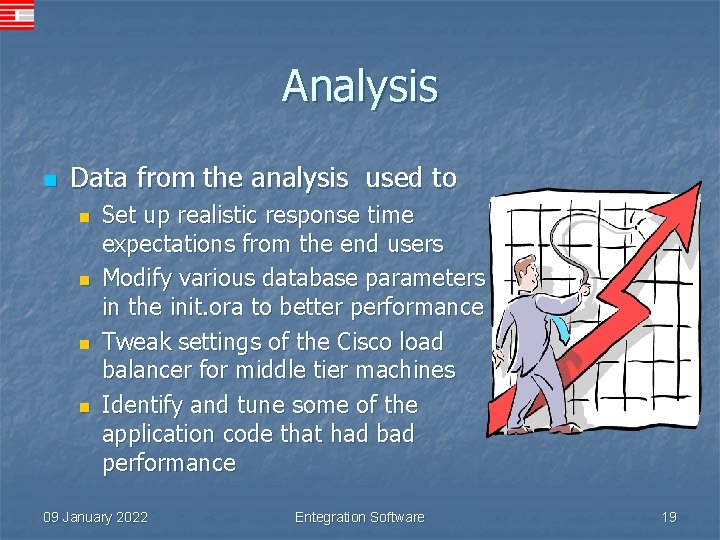 Analysis

Data from the analysis  used to

Set up realistic response time expectations from the end users

Modify various database parameters in the init.ora to better performance

Tweak settings of the Cisco load balancer for middle tier machines

Identify and tune some of the application code that had bad performance

09 January 2022

Entegration Software

19